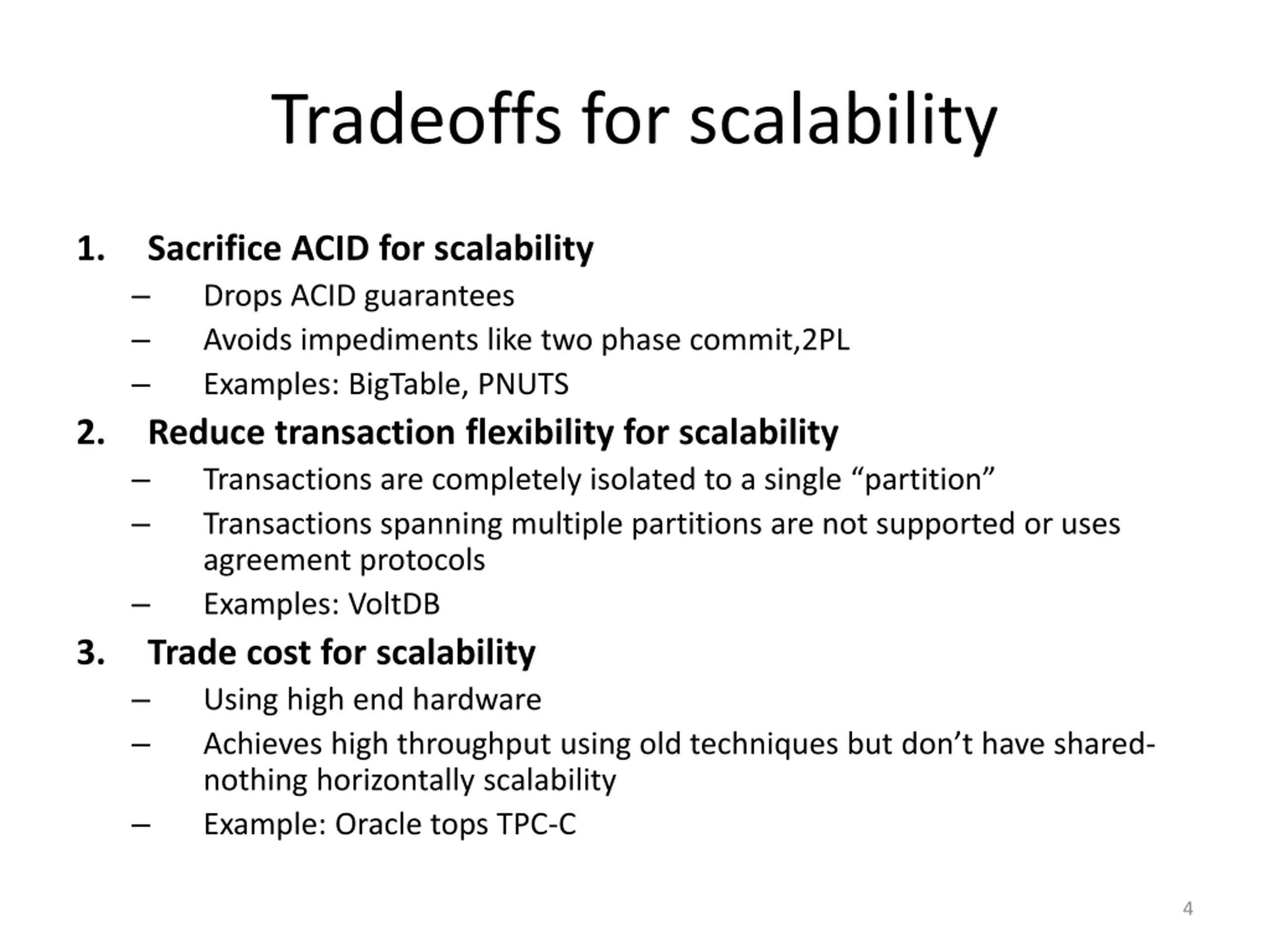 Tradeoffs for scalability

1. Sacrifice ACID for scalability
– Drops ACID guarantees
– Avoids impediments like two phase commit,2PL
– Examples: BigTable, PNUTS

2. Reduce transaction flexibility for scalability
– Transactions are completely isolated to a single “partition”
– Transactions spanning multiple partitions are not supported or uses agreement protocols
– Examples: VoltDB

3. Trade cost for scalability
– Using high end hardware
– Achieves high throughput using old techniques but don’t have shared-nothing horizontally scalability
– Example: Oracle tops TPC-C

4